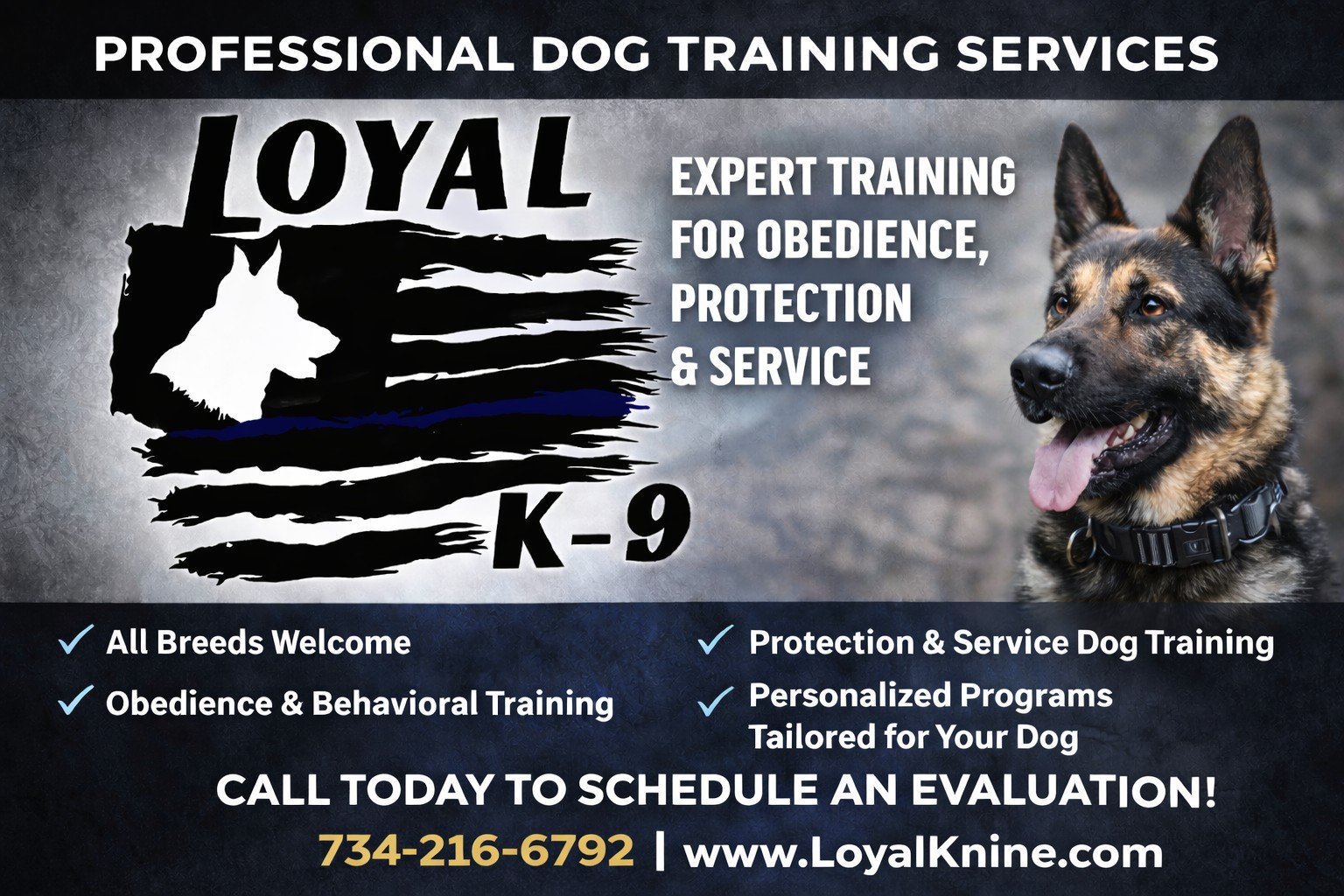 PROFESSIONAL DOG TRAINING SERVICES

LOYAL

K-9

EXPERT TRAINING FOR OBEDIENCE, PROTECTION & SERVICE

✓ All Breeds Welcome

✓ Obedience & Behavioral Training

✓ Protection & Service Dog Training

✓ Personalized Programs Tailored for Your Dog

CALL TODAY TO SCHEDULE AN EVALUATION!

734-216-6792 | www.LoyalKnine.com